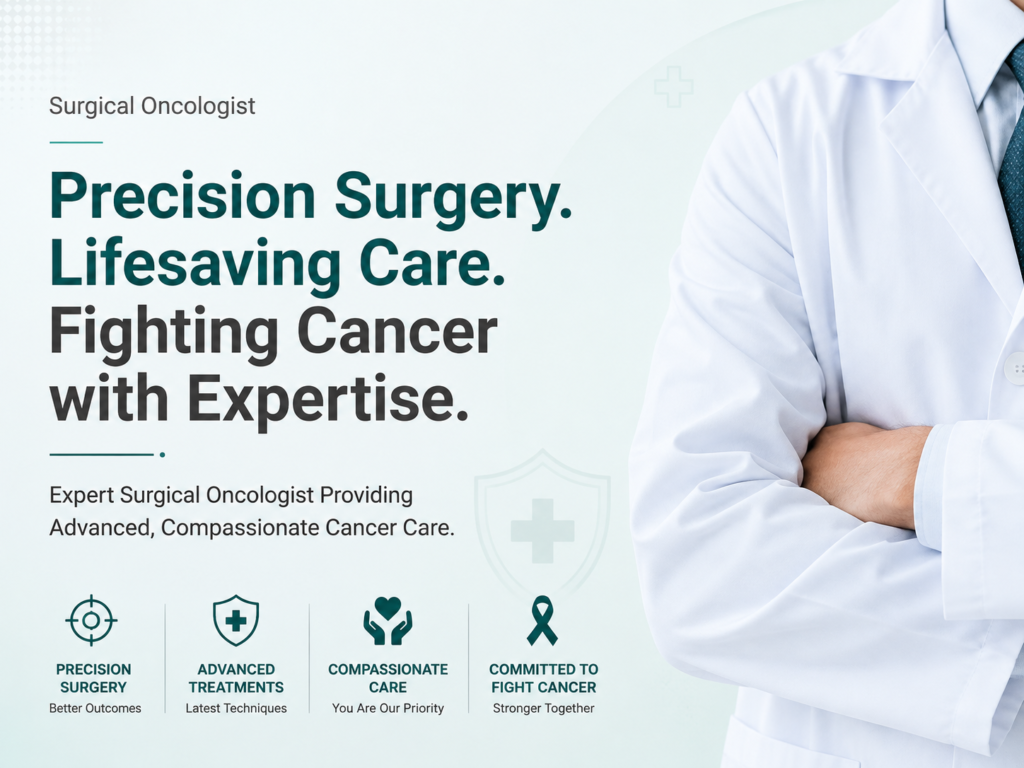 Surgical Oncologist

Precision Surgery.
Lifesaving Care.
Fighting Cancer with Expertise.

Expert Surgical Oncologist Providing Advanced, Compassionate Cancer Care.

PRECISION SURGERY
Better Outcomes

ADVANCED TREATMENTS
Latest Techniques

COMPASSIONATE CARE
You Are Our Priority

COMMITTED TO FIGHT CANCER
Stronger Together